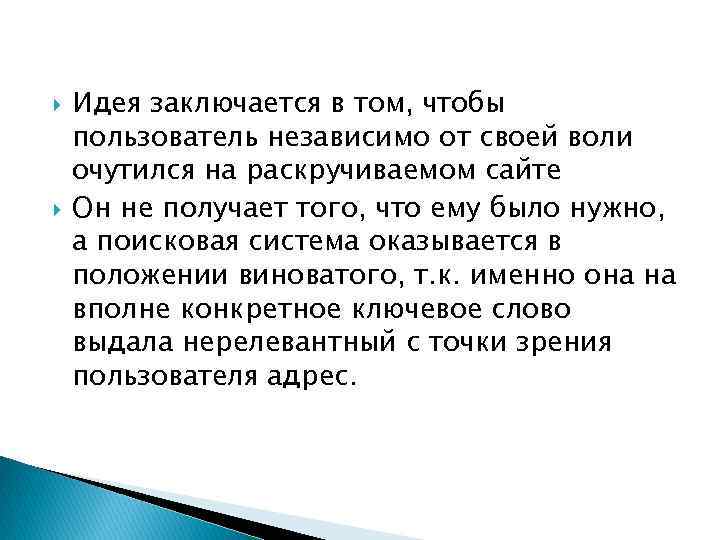 Идея заключается в том, чтобы пользователь независимо от своей воли очутился на раскручиваемом сайте

Он не получает того, что ему было нужно, а поисковая система оказывается в положении виноватого, т.к. именно она на вполне конкретное ключевое слово выдала нерелевантный с точки зрения пользователя адрес.